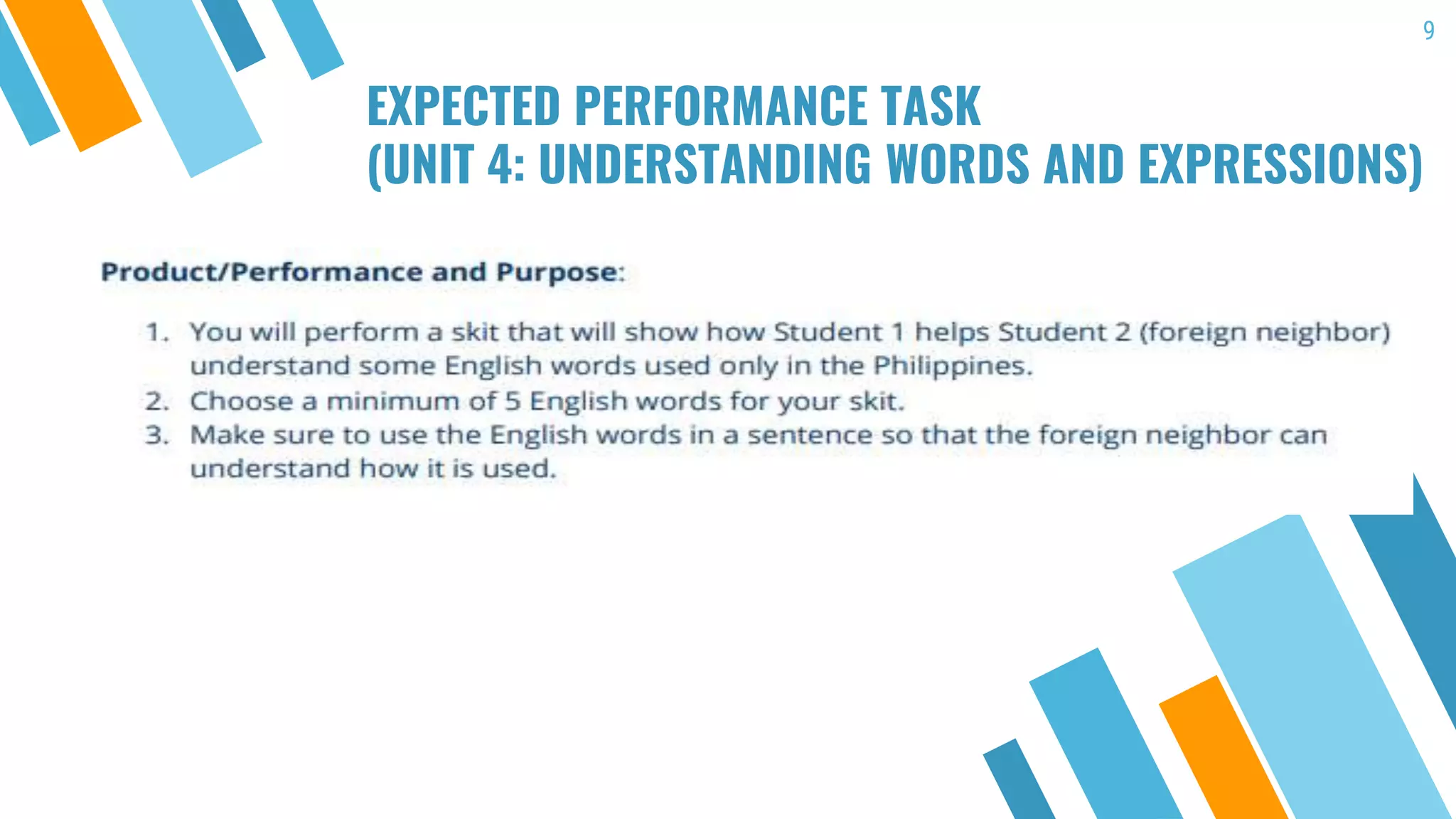 9

EXPECTED PERFORMANCE TASK
(UNIT 4: UNDERSTANDING WORDS AND EXPRESSIONS)

Product/Performance and Purpose:

1. You will perform a skit that will show how Student 1 helps Student 2 (foreign neighbor) understand some English words used only in the Philippines.
2. Choose a minimum of 5 English words for your skit.
3. Make sure to use the English words in a sentence so that the foreign neighbor can understand how it is used.